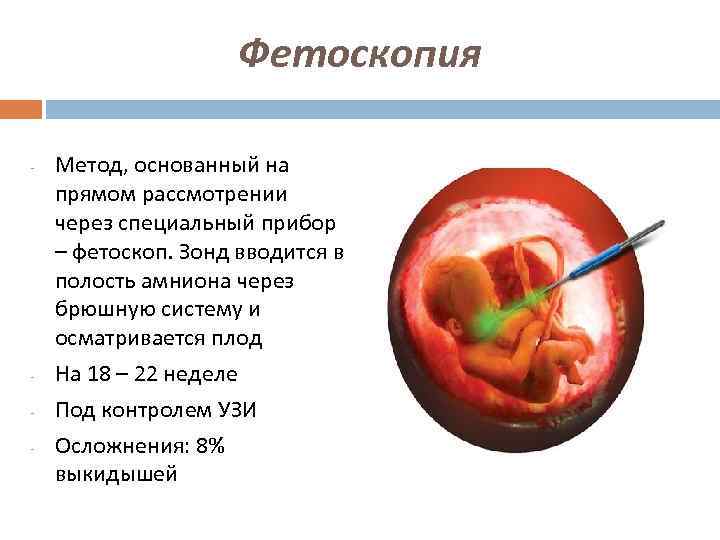 Фетоскопия

- Метод, основанный на прямом рассмотрении через специальный прибор – фетоскоп. Зонд вводится в полость амниона через брюшную систему и осматривается плод
- На 18 – 22 неделе
- Под контролем УЗИ
- Осложнения: 8% выкидышей